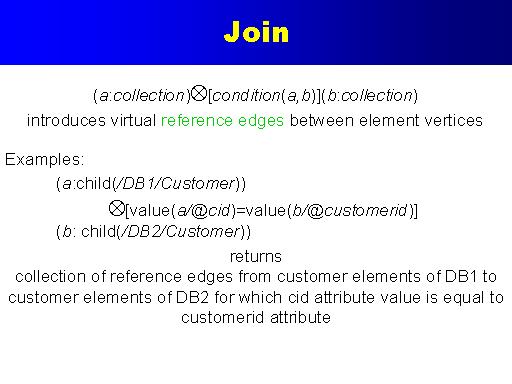 Join

(a:collection)$\otimes$[condition(a,b)](b:collection)
introduces virtual reference edges between element vertices

Examples:
(a:child(/DB1/Customer))
$\otimes$[value(a/@cid)=value(b/@customerid)]
(b: child(/DB2/Customer))

returns
collection of reference edges from customer elements of DB1 to customer elements of DB2 for which cid attribute value is equal to customerid attribute